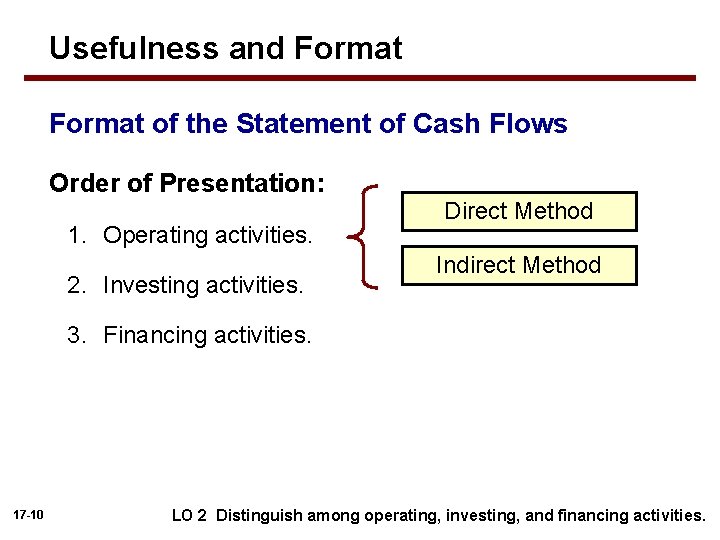 Usefulness and Format

Format of the Statement of Cash Flows

Order of Presentation:

1. Operating activities.

2. Investing activities.

3. Financing activities.

Direct Method

Indirect Method

17-10

LO 2 Distinguish among operating, investing, and financing activities.